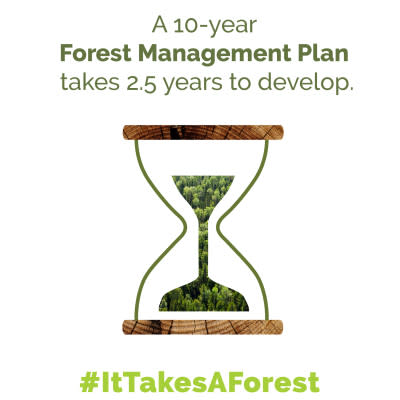 A 10-year
Forest Management Plan
takes 2.5 years to develop.

#ItTakesAForest